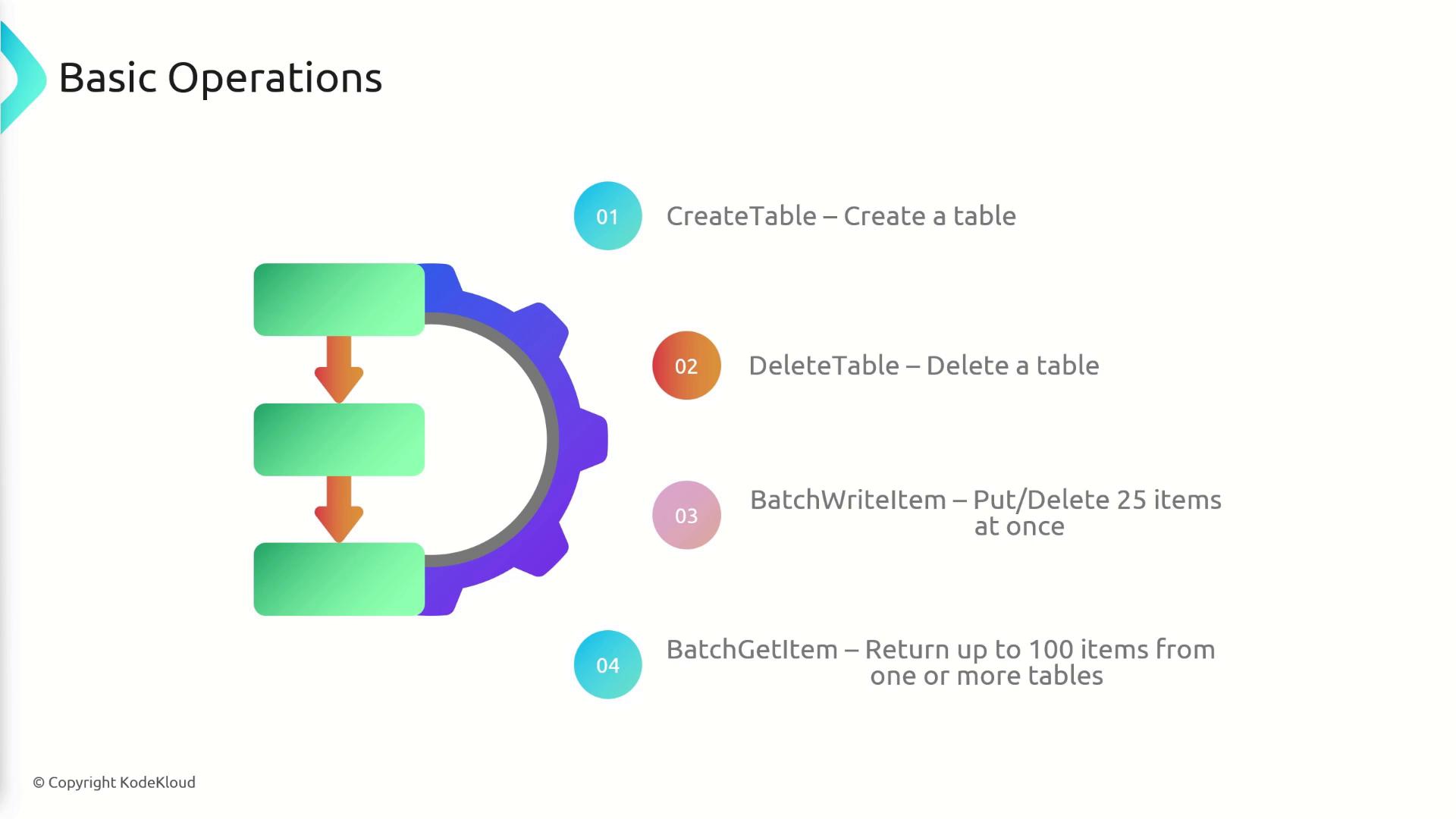 Basic Operations

01 CreateTable – Create a table

02 DeleteTable – Delete a table

03 BatchWriteItem – Put/Delete 25 items at once

04 BatchGetItem – Return up to 100 items from one or more tables

© Copyright KodeKloud